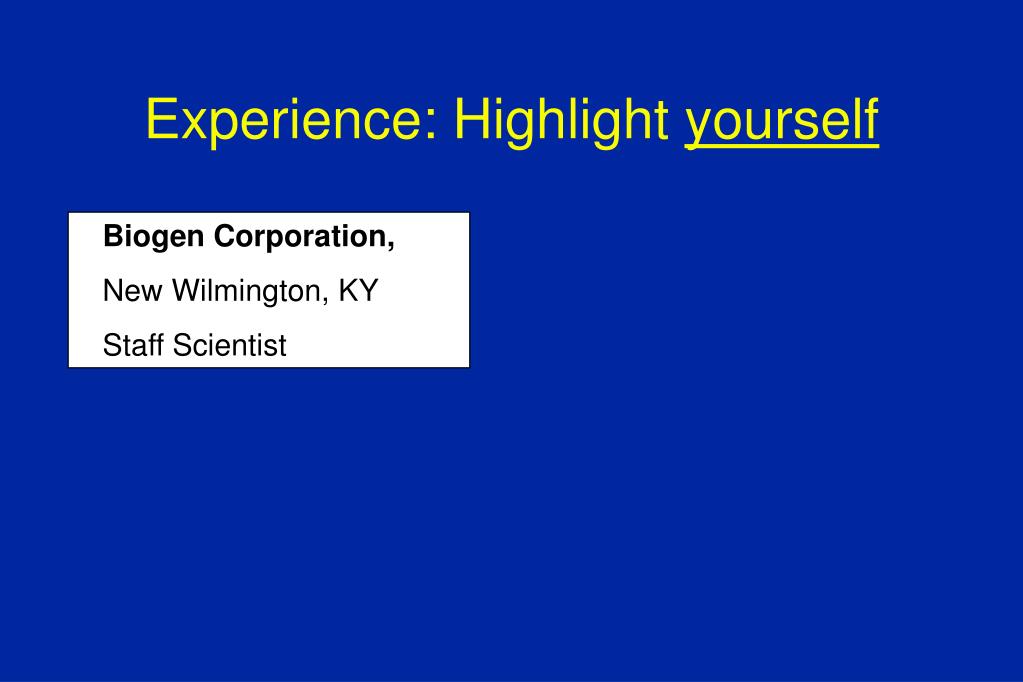 Experience: Highlight yourself

Biogen Corporation,

New Wilmington, KY

Staff Scientist